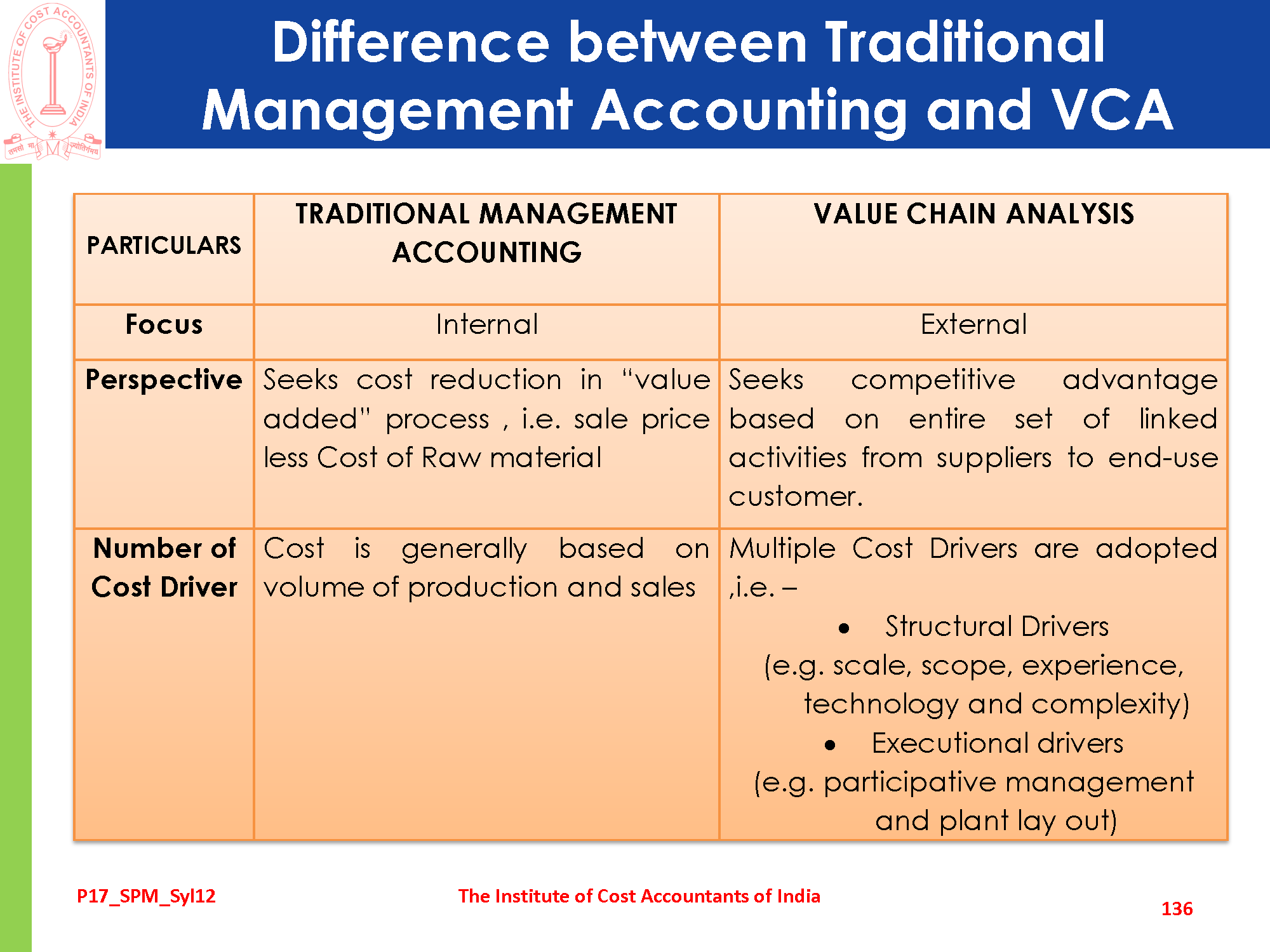 THE INSTITUTE OF COST ACCOUNTANTS OF INDIA

तमसो मा ज्योतिर्गमय

Difference between Traditional Management Accounting and VCA

| PARTICULARS | TRADITIONAL MANAGEMENT ACCOUNTING | VALUE CHAIN ANALYSIS |
|---|---|---|
| Focus | Internal | External |
| Perspective | Seeks cost reduction in "value added" process , i.e. sale price less Cost of Raw material | Seeks competitive advantage based on entire set of linked activities from suppliers to end-use customer. |
| Number of Cost Driver | Cost is generally based on volume of production and sales | Multiple Cost Drivers are adopted ,i.e. – • Structural Drivers (e.g. scale, scope, experience, technology and complexity) • Executional drivers (e.g. participative management and plant lay out) |

P17_SPM_Syl12

The Institute of Cost Accountants of India

136